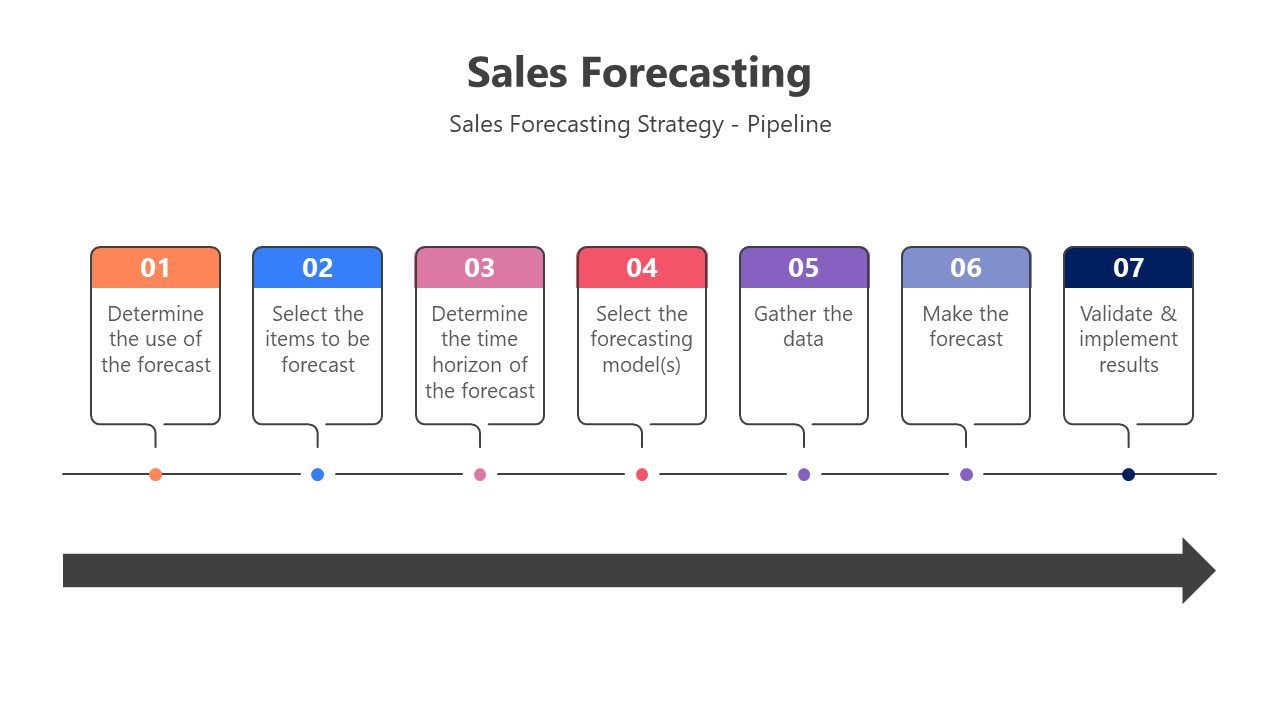 Sales Forecasting

Sales Forecasting Strategy - Pipeline

01
Determine the use of the forecast

02
Select the items to be forecast

03
Determine the time horizon of the forecast

04
Select the forecasting model(s)

05
Gather the data

06
Make the forecast

07
Validate & implement results